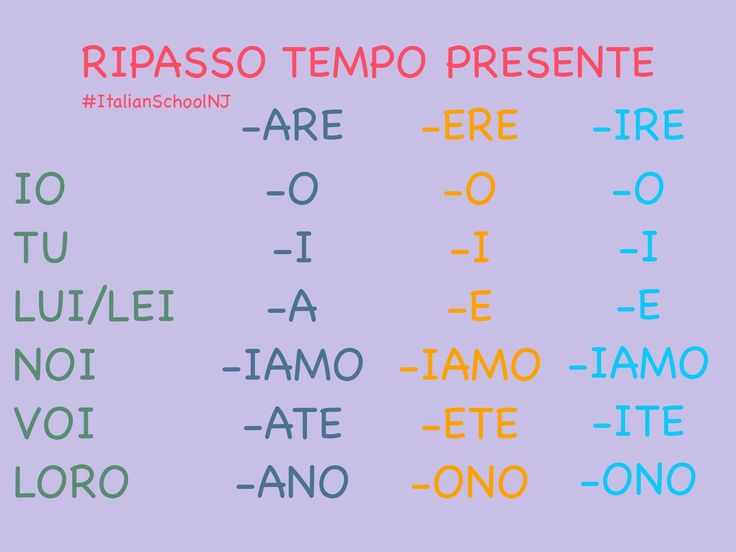 RIPASSO TEMPO PRESENTE

#ItalianSchoolNJ

| | -ARE | -ERE | -IRE |
|---|---|---|---|
| IO | -O | -O | -O |
| TU | -I | -I | -I |
| LUI/LEI | -A | -E | -E |
| NOI | -IAMO | -IAMO | -IAMO |
| VOI | -ATE | -ETE | -ITE |
| LORO | -ANO | -ONO | -ONO |